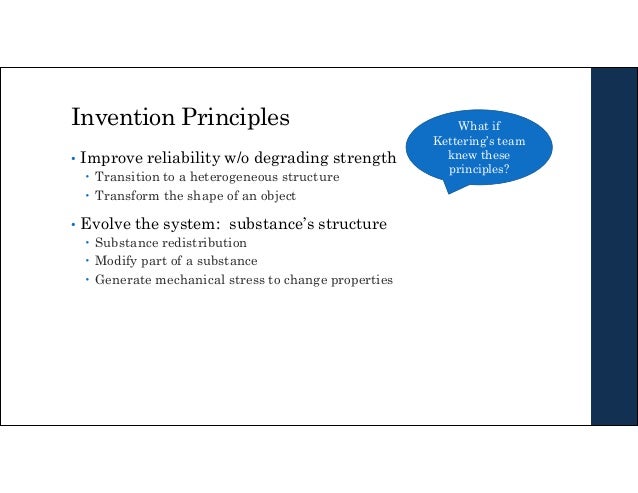 Invention Principles

What if Kettering's team knew these principles?

• Improve reliability w/o degrading strength
 • Transition to a heterogeneous structure
 • Transform the shape of an object

• Evolve the system: substance's structure
 • Substance redistribution
 • Modify part of a substance
 • Generate mechanical stress to change properties